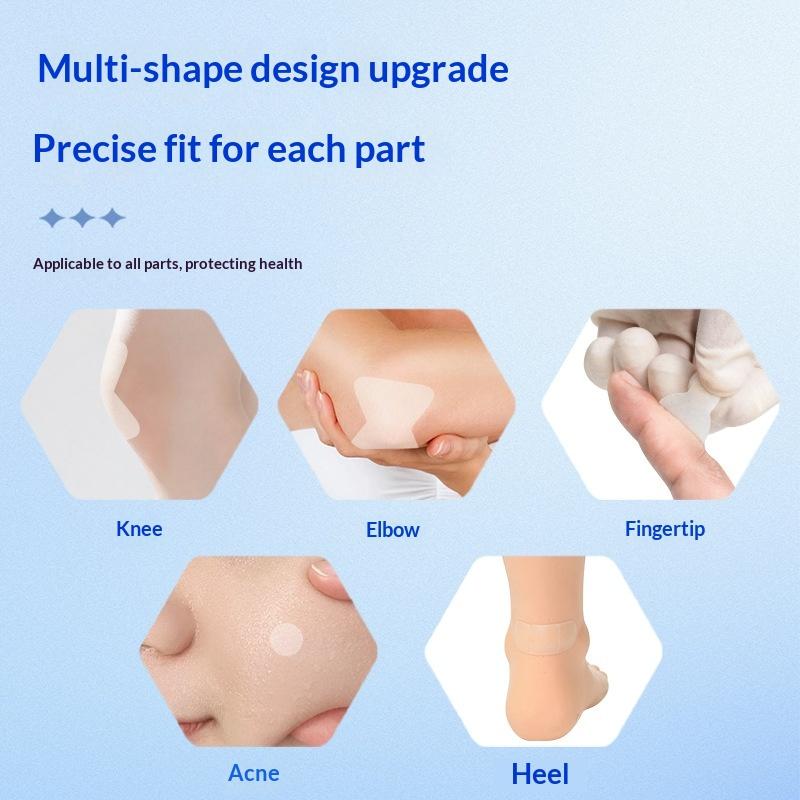 Multi-shape design upgrade

Precise fit for each part

Applicable to all parts, protecting health

Knee

Elbow

Fingertip

Acne

Heel